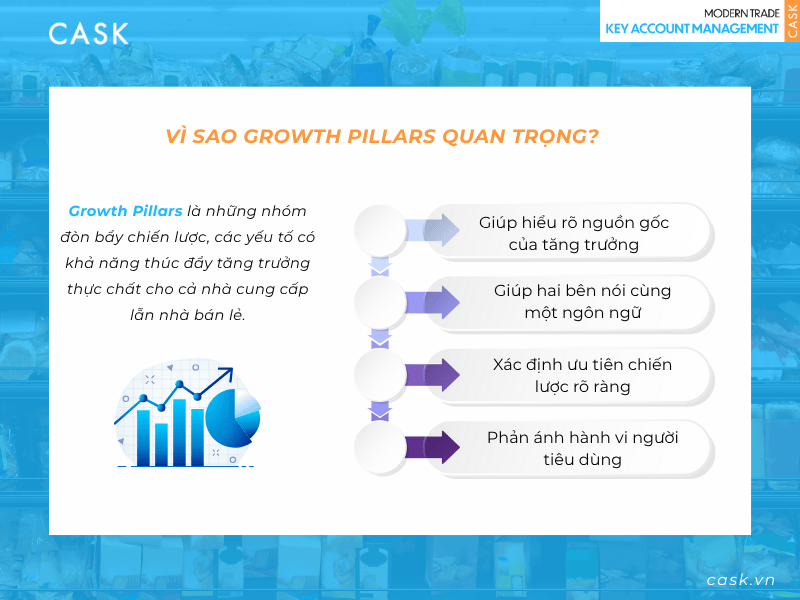 CASK

MODERN TRADE
KEY ACCOUNT MANAGEMENT
CASK

VÌ SAO GROWTH PILLARS QUAN TRỌNG?

Growth Pillars là những nhóm đòn bẩy chiến lược, các yếu tố có khả năng thúc đẩy tăng trưởng thực chất cho cả nhà cung cấp lẫn nhà bán lẻ.

Giúp hiểu rõ nguồn gốc của tăng trưởng

Giúp hai bên nói cùng một ngôn ngữ

Xác định ưu tiên chiến lược rõ ràng

Phản ánh hành vi người tiêu dùng

cask.vn